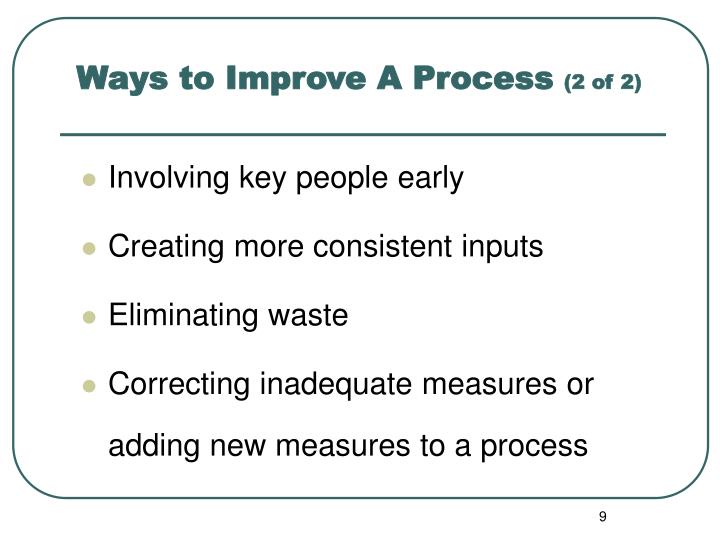 Ways to Improve A Process (2 of 2)

- Involving key people early
- Creating more consistent inputs
- Eliminating waste
- Correcting inadequate measures or adding new measures to a process

9